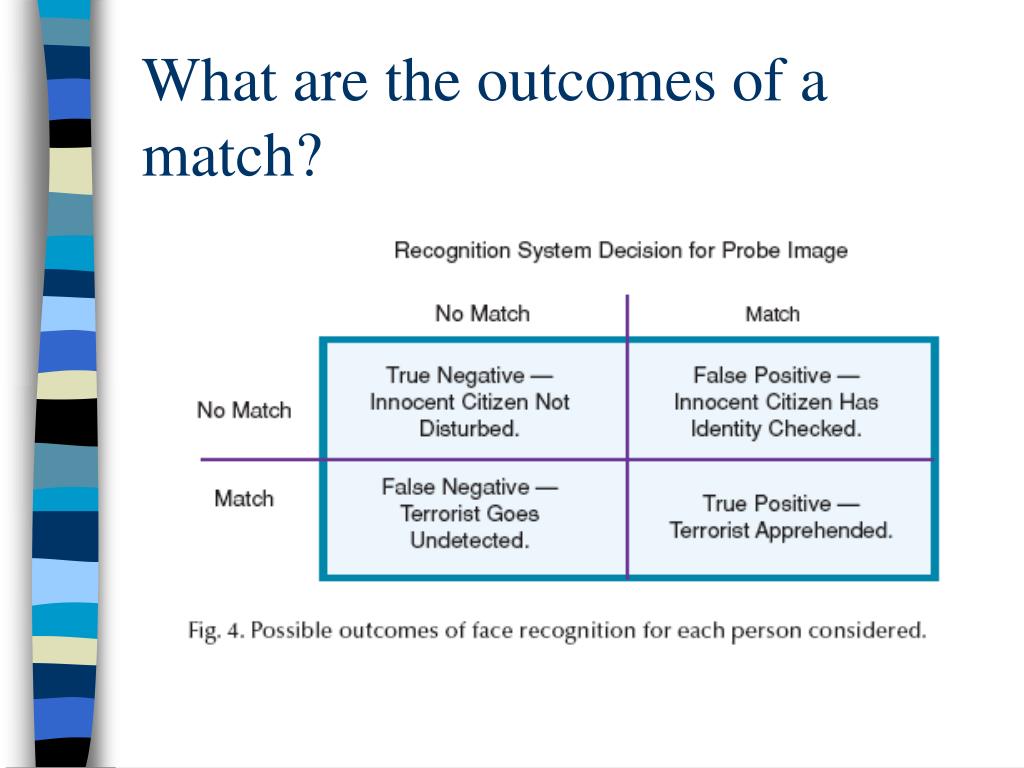 What are the outcomes of a match?

Recognition System Decision for Probe Image

| | No Match | Match |
|---|---|---|
| No Match | True Negative — Innocent Citizen Not Disturbed. | False Positive — Innocent Citizen Has Identity Checked. |
| Match | False Negative — Terrorist Goes Undetected. | True Positive — Terrorist Apprehended. |

Fig. 4. Possible outcomes of face recognition for each person considered.